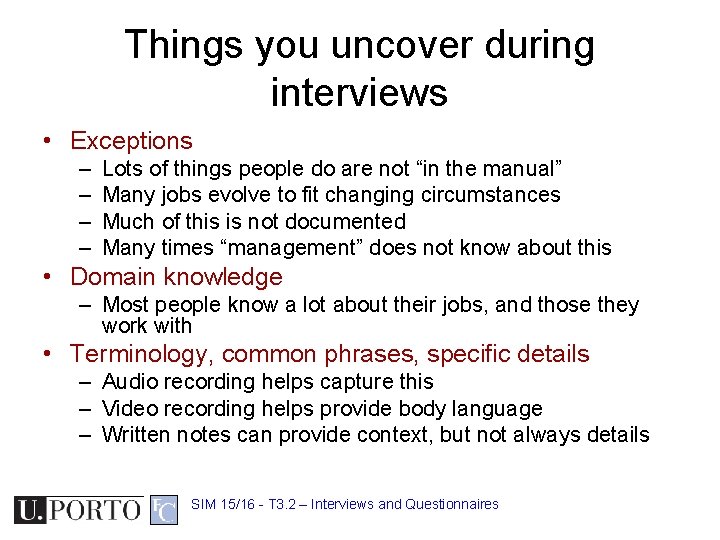 Things you uncover during interviews

• Exceptions
  – Lots of things people do are not “in the manual”
  – Many jobs evolve to fit changing circumstances
  – Much of this is not documented
  – Many times “management” does not know about this
• Domain knowledge
  – Most people know a lot about their jobs, and those they work with
• Terminology, common phrases, specific details
  – Audio recording helps capture this
  – Video recording helps provide body language
  – Written notes can provide context, but not always details

U.PORTO FC SIM 15/16 - T3.2 – Interviews and Questionnaires